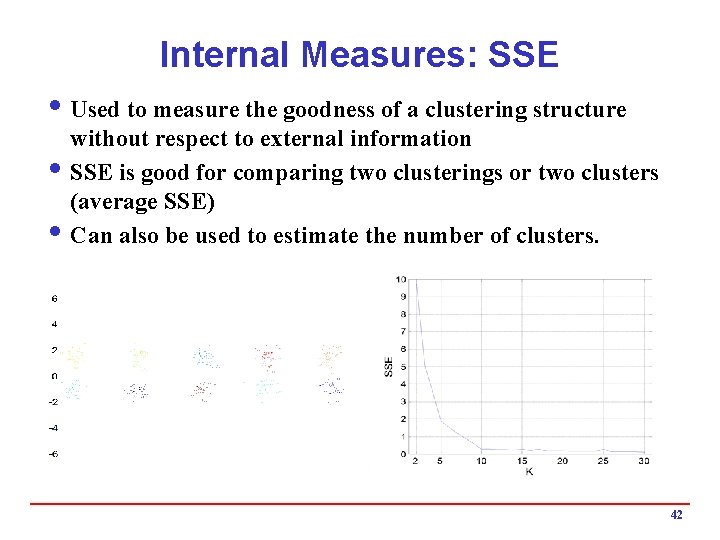 Internal Measures: SSE

• Used to measure the goodness of a clustering structure without respect to external information

• SSE is good for comparing two clusterings or two clusters (average SSE)

• Can also be used to estimate the number of clusters.

6
4
2
0
-2
-4
-6

10
9
8
7
6
5
4
3
2
1
0
SSE
2 5 10 15 20 25 30
K

42